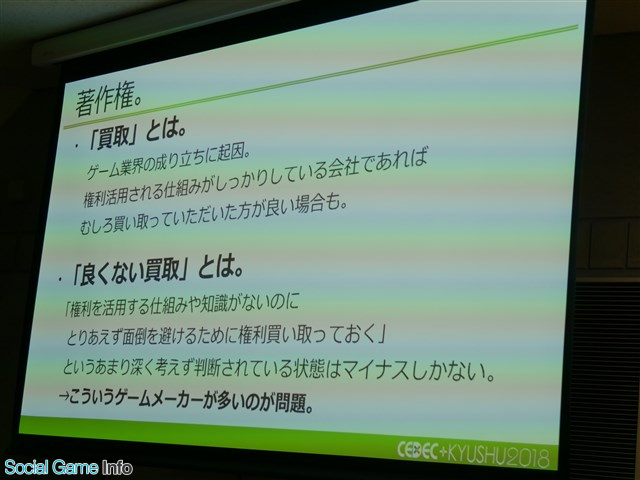 著作権。

・「買取」とは。

ゲーム業界の成り立ちに起因。
権利活用される仕組みがしっかりしている会社であれば
むしろ買い取っていただいた方が良い場合も。

・「良くない買取」とは。

「権利を活用する仕組みや知識がないのに
とりあえず面倒を避けるために権利買い取っておく」
というあまり深く考えず判断されている状態はマイナスしかない。
→こういうゲームメーカーが多いのが問題。

CEDEC+KYUSHU2018

Social Game Info